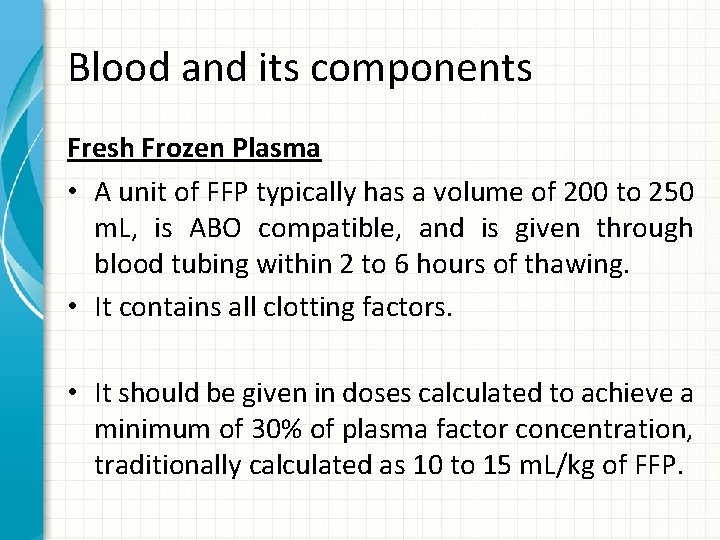 Blood and its components

Fresh Frozen Plasma

• A unit of FFP typically has a volume of 200 to 250 mL, is ABO compatible, and is given through blood tubing within 2 to 6 hours of thawing.

• It contains all clotting factors.

• It should be given in doses calculated to achieve a minimum of 30% of plasma factor concentration, traditionally calculated as 10 to 15 mL/kg of FFP.